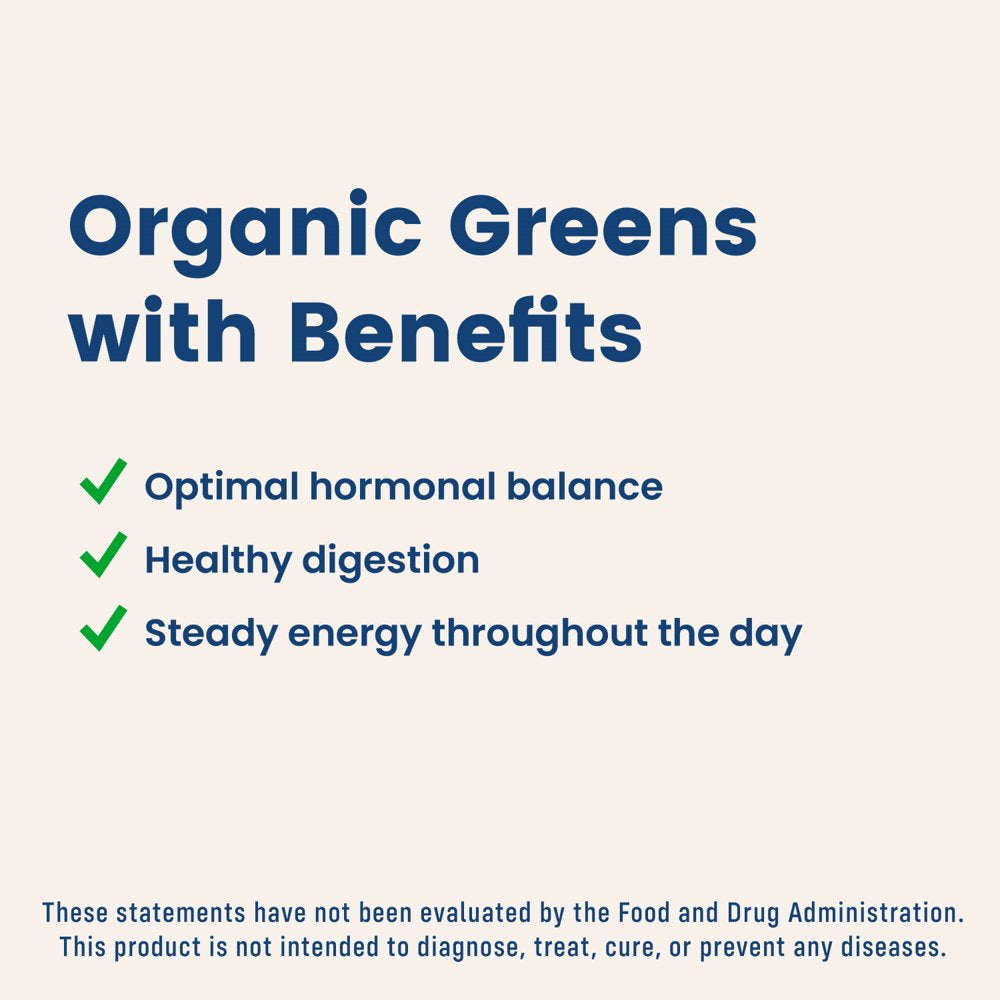 Organic Greens with Benefits

✓ Optimal hormonal balance
✓ Healthy digestion
✓ Steady energy throughout the day

These statements have not been evaluated by the Food and Drug Administration. This product is not intended to diagnose, treat, cure, or prevent any diseases.